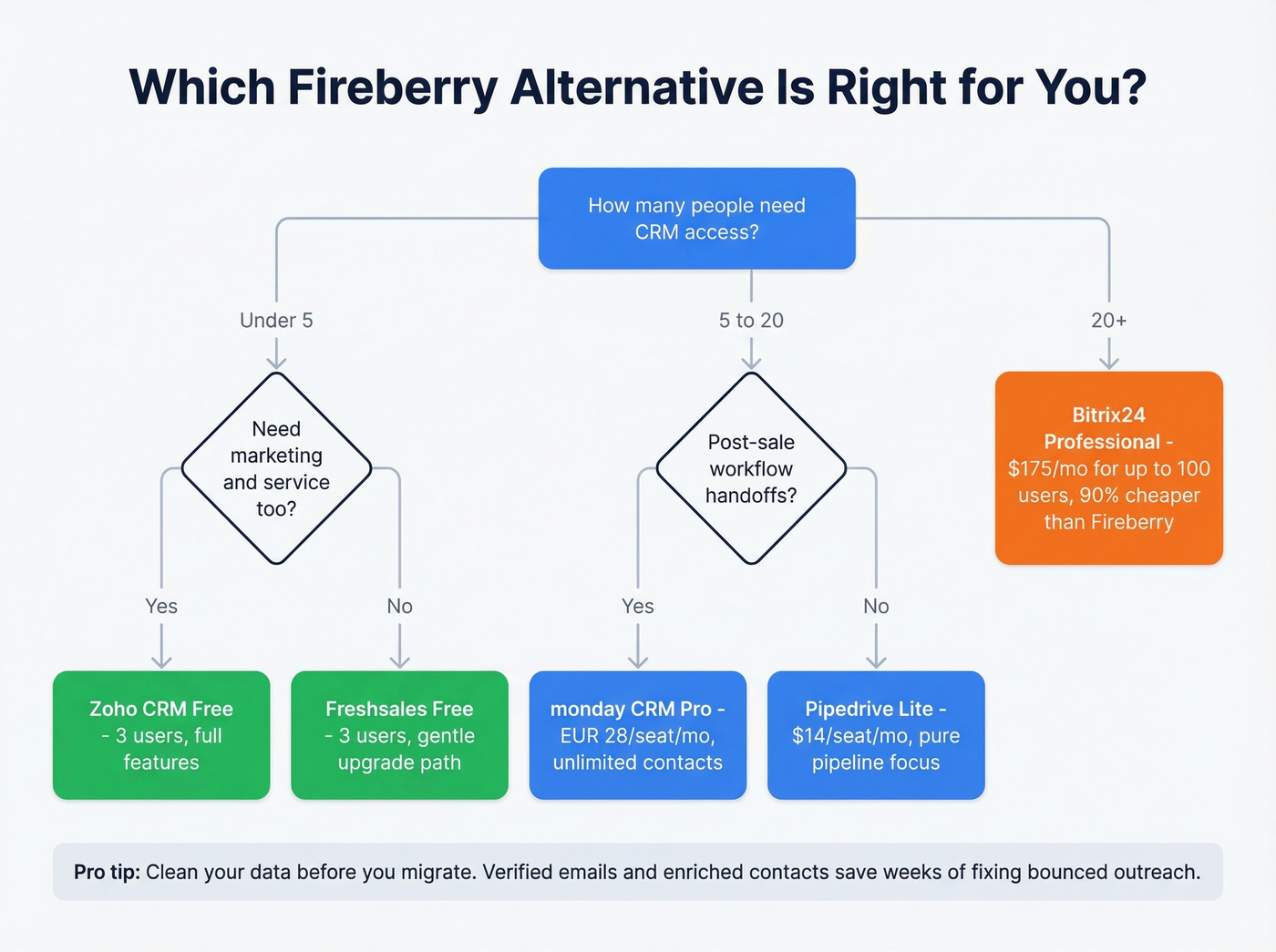 Which Fireberry Alternative Is Right for You?

How many people need CRM access?

Under 5

5 to 20

20+

Need marketing and service too?

Post-sale workflow handoffs?

Bitrix24 Professional - $175/mo for up to 100 users, 90% cheaper than Fireberry

Yes

No

Yes

No

Zoho CRM Free - 3 users, full features

Freshsales Free - 3 users, gentle upgrade path

monday CRM Pro - EUR 28/seat/mo, unlimited contacts

Pipedrive Lite - $14/seat/mo, pure pipeline focus

Pro tip: Clean your data before you migrate. Verified emails and enriched contacts save weeks of fixing bounced outreach.